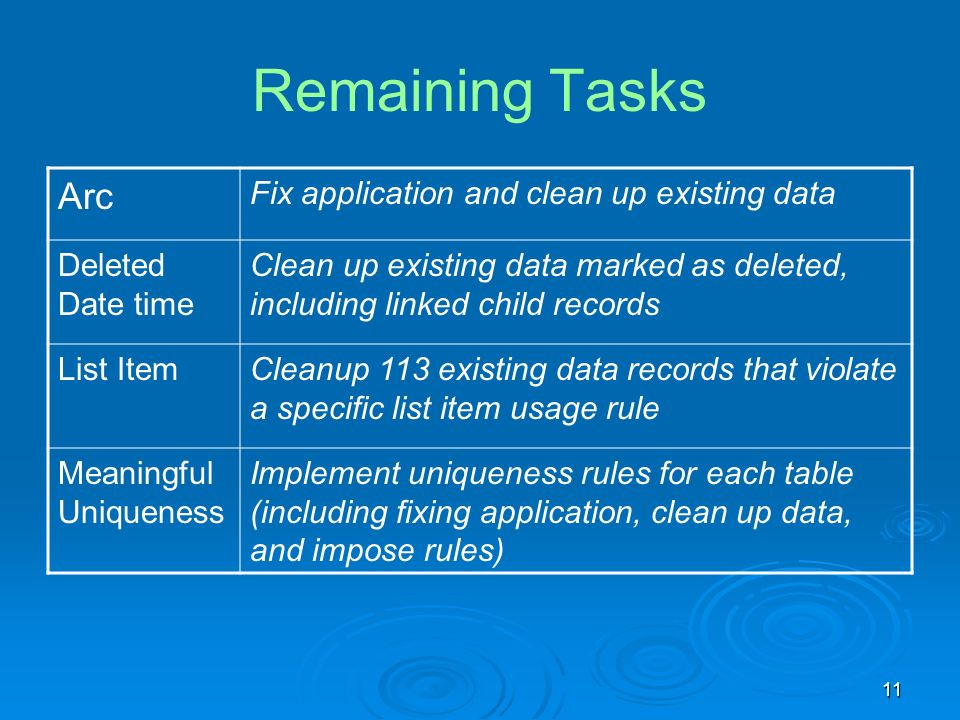 Remaining Tasks

| Arc | Fix application and clean up existing data |
|---|---|
| Deleted Date time | Clean up existing data marked as deleted, including linked child records |
| List Item | Cleanup 113 existing data records that violate a specific list item usage rule |
| Meaningful Uniqueness | Implement uniqueness rules for each table (including fixing application, clean up data, and impose rules) |

11